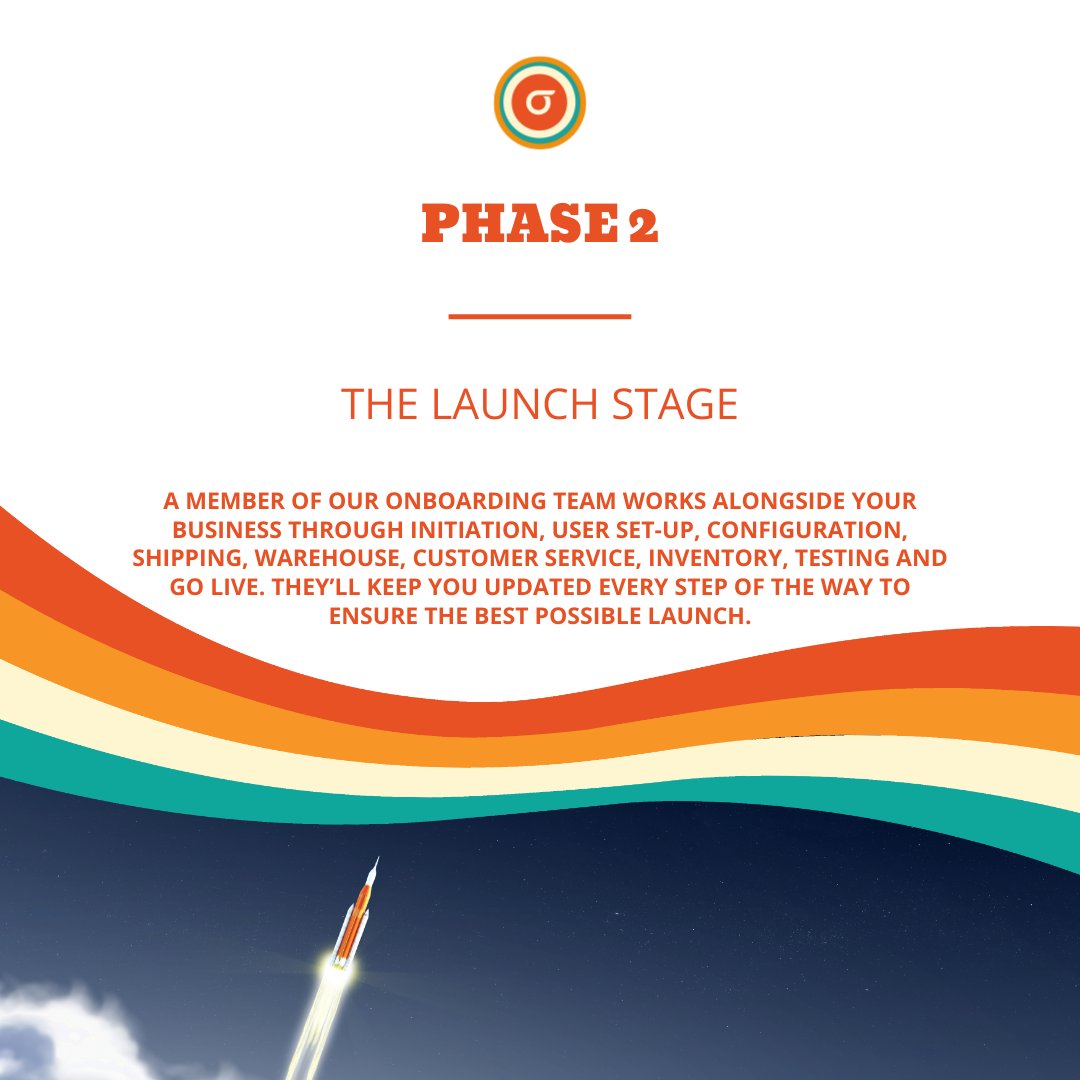 PHASE 2

THE LAUNCH STAGE

A MEMBER OF OUR ONBOARDING TEAM WORKS ALONGSIDE YOUR BUSINESS THROUGH INITIATION, USER SET-UP, CONFIGURATION, SHIPPING, WAREHOUSE, CUSTOMER SERVICE, INVENTORY, TESTING AND GO LIVE. THEY'LL KEEP YOU UPDATED EVERY STEP OF THE WAY TO ENSURE THE BEST POSSIBLE LAUNCH.